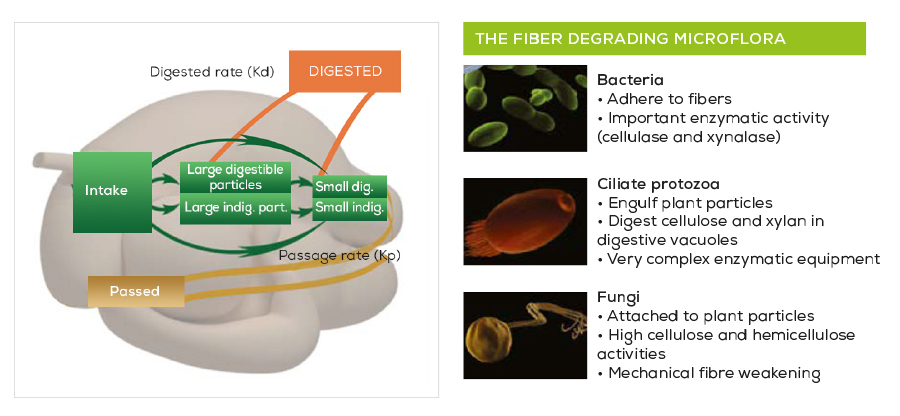 Digested rate (Kd)

DIGESTED

Intake

Large digestible particles

Large indig. part.

Small dig.

Small indig.

Passage rate (Kp)

Passed

THE FIBER DEGRADING MICROFLORA

Bacteria
• Adhere to fibers
• Important enzymatic activity (cellulase and xynalase)

Ciliate protozoa
• Engulf plant particles
• Digest cellulose and xylan in digestive vacuoles
• Very complex enzymatic equipment

Fungi
• Attached to plant particles
• High cellulose and hemicellulose activities
• Mechanical fibre weakening